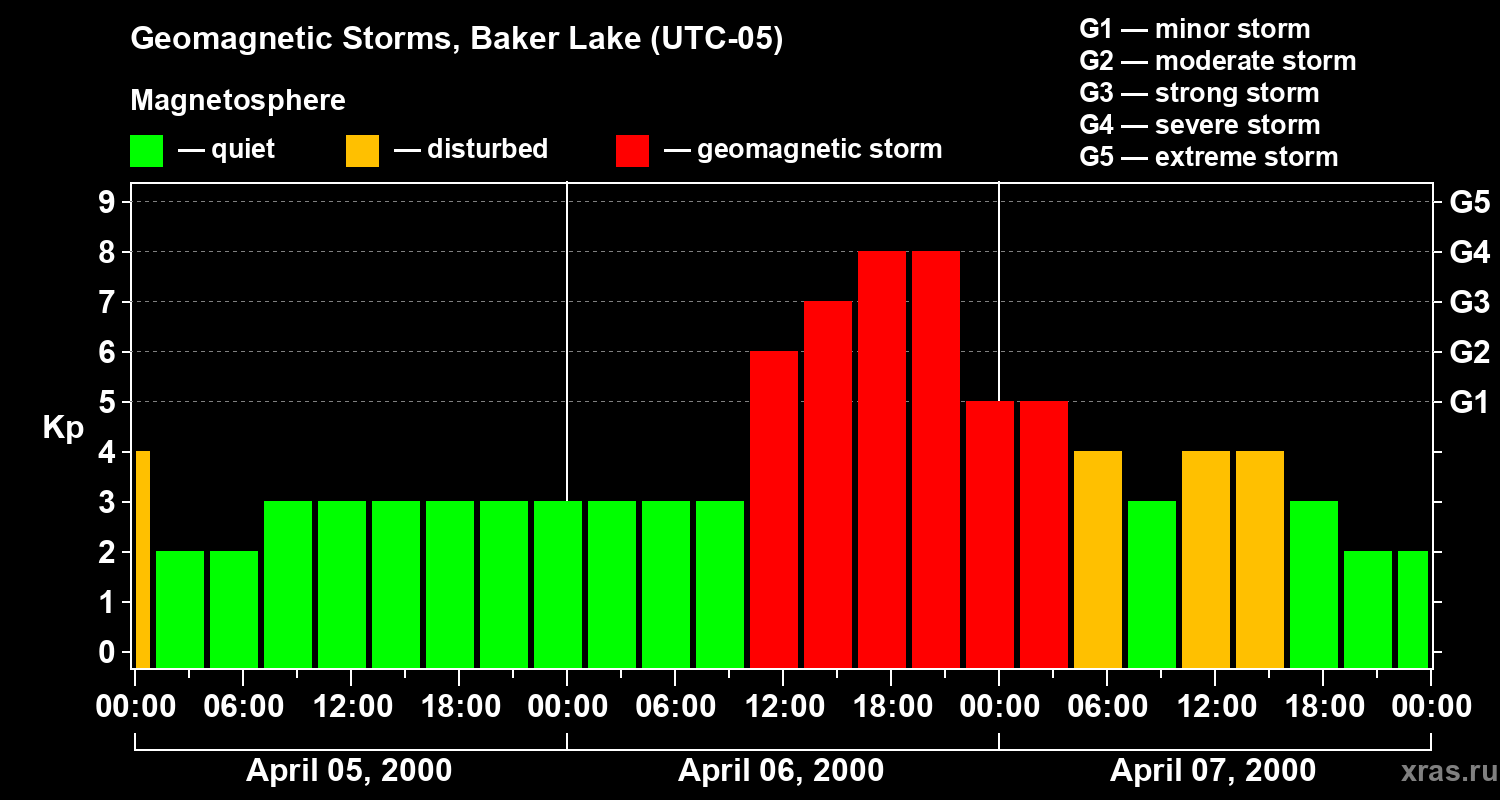 Geomagnetic Storms, Baker Lake (UTC-05)

Magnetosphere

— quiet — disturbed — geomagnetic storm

G1 — minor storm
G2 — moderate storm
G3 — strong storm
G4 — severe storm
G5 — extreme storm

Kp

9
8
7
6
5
4
3
2
1
0

G5
G4
G3
G2
G1

00:00 06:00 12:00 18:00 00:00 06:00 12:00 18:00 00:00 06:00 12:00 18:00 00:00

April 05, 2000
April 06, 2000
April 07, 2000

xras.ru